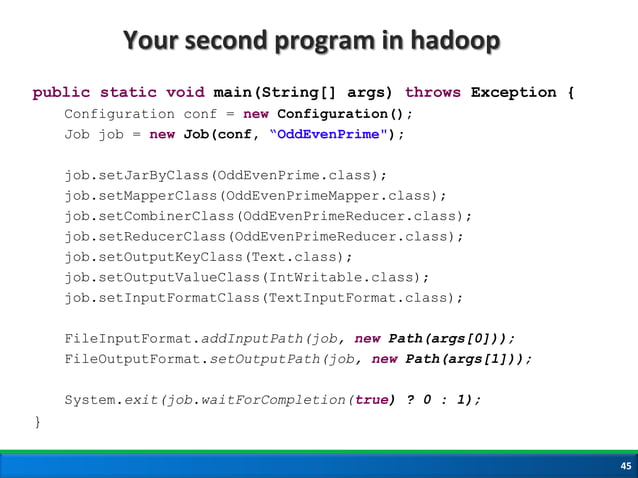 Your second program in hadoop

public static void main(String[] args) throws Exception {
Configuration conf = new Configuration();
Job job = new Job(conf, “OddEvenPrime");

job.setJarByClass(OddEvenPrime.class);
job.setMapperClass(OddEvenPrimeMapper.class);
job.setCombinerClass(OddEvenPrimeReducer.class);
job.setReducerClass(OddEvenPrimeReducer.class);
job.setOutputKeyClass(Text.class);
job.setOutputValueClass(IntWritable.class);
job.setInputFormatClass(TextInputFormat.class);

FileInputFormat.addInputPath(job, new Path(args[0]));
FileOutputFormat.setOutputPath(job, new Path(args[1]));

System.exit(job.waitForCompletion(true) ? 0 : 1);
}

45